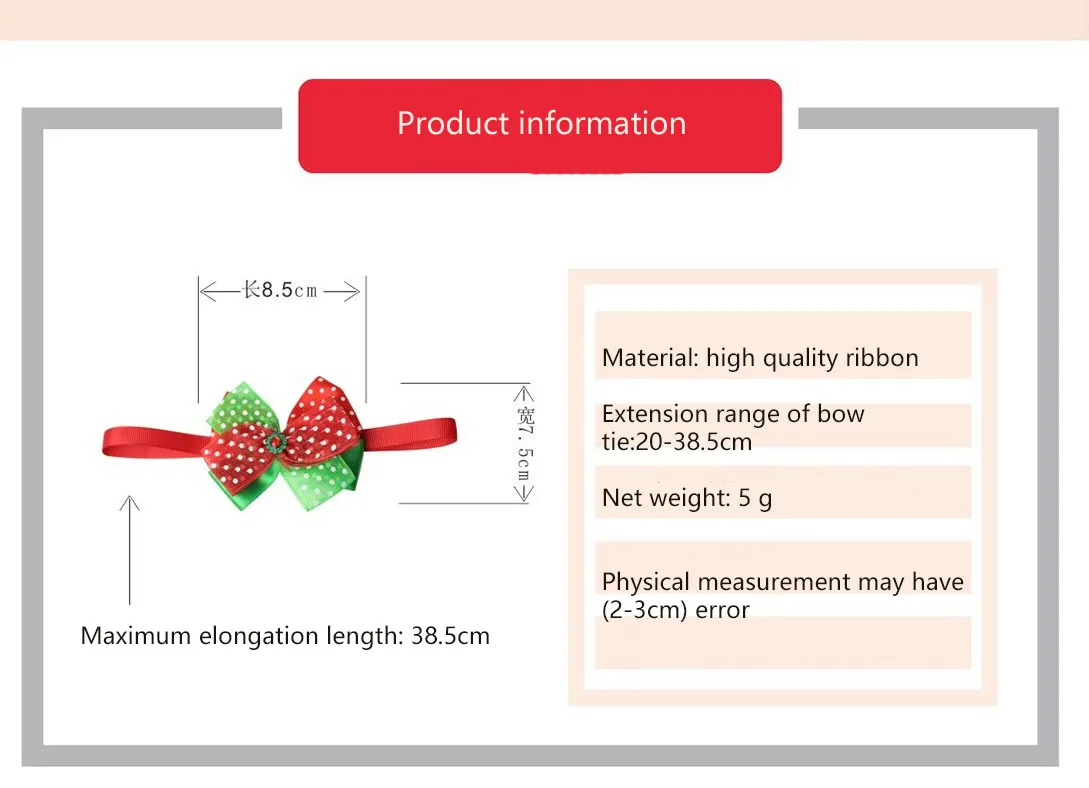 Product information

长8.5cm

宽7.5cm

Maximum elongation length: 38.5cm

Material: high quality ribbon

Extension range of bow tie:20-38.5cm

Net weight: 5 g

Physical measurement may have (2-3cm) error